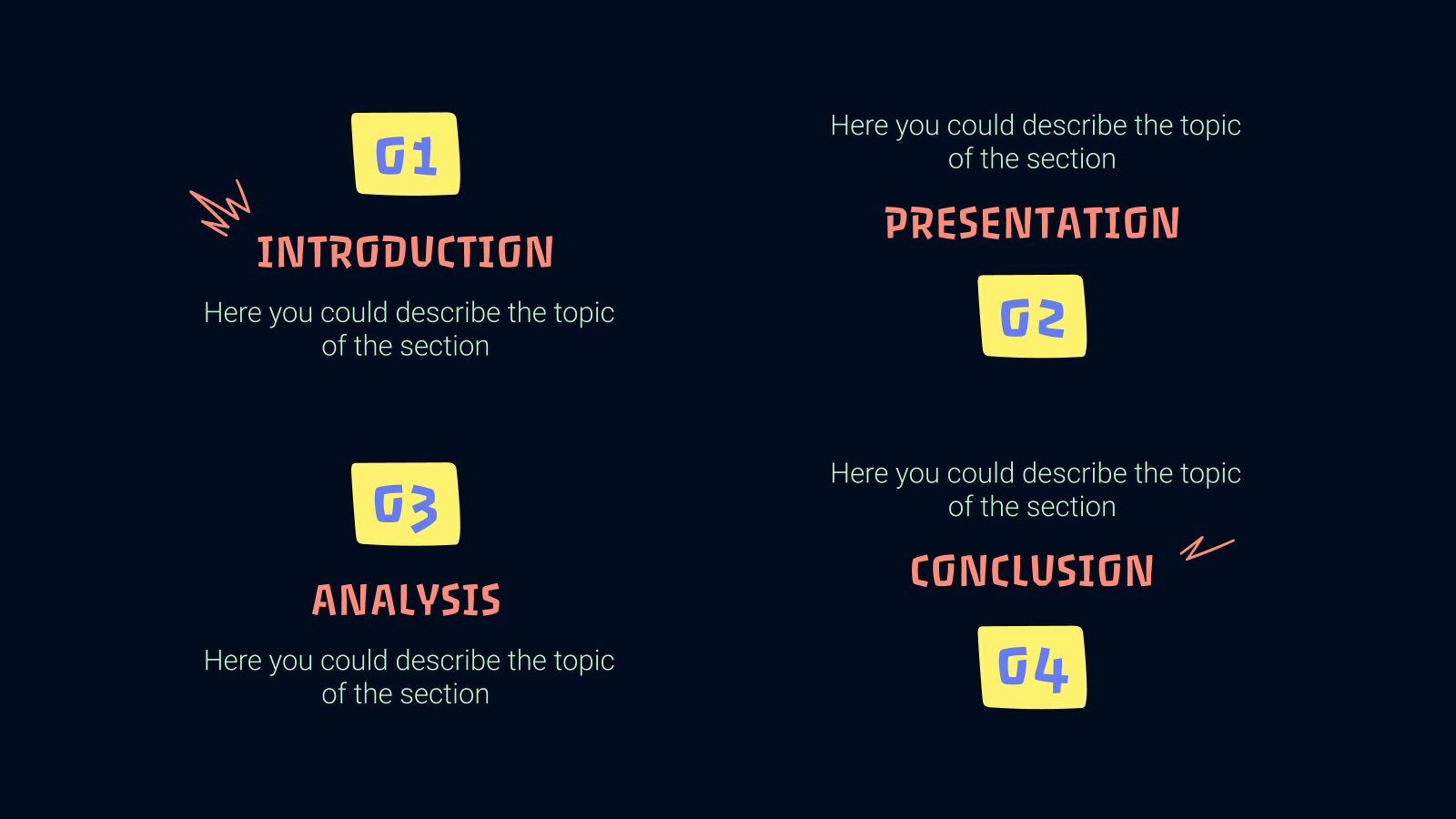 01

INTRODUCTION

Here you could describe the topic of the section

Here you could describe the topic of the section

PRESENTATION

02

03

ANALYSIS

Here you could describe the topic of the section

Here you could describe the topic of the section

CONCLUSION

04